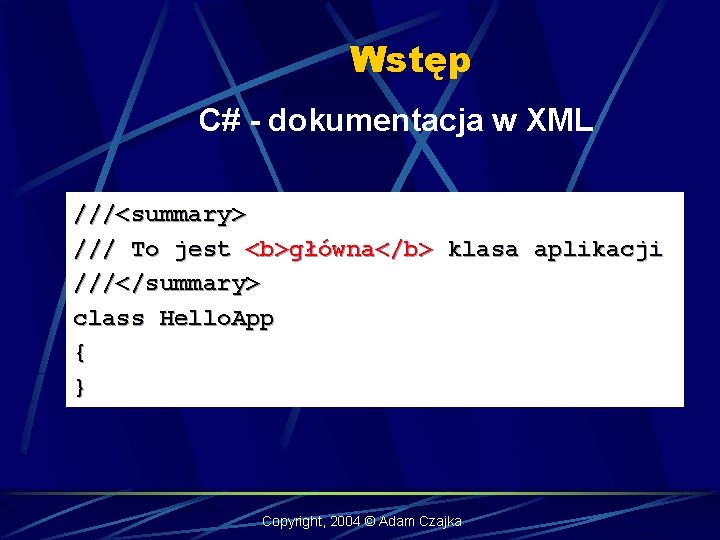 Wstęp

C# - dokumentacja w XML

///<summary>
/// To jest <b>główna</b> klasa aplikacji
///</summary>
class HelloApp
{
}

Copyright, 2004 © Adam Czajka